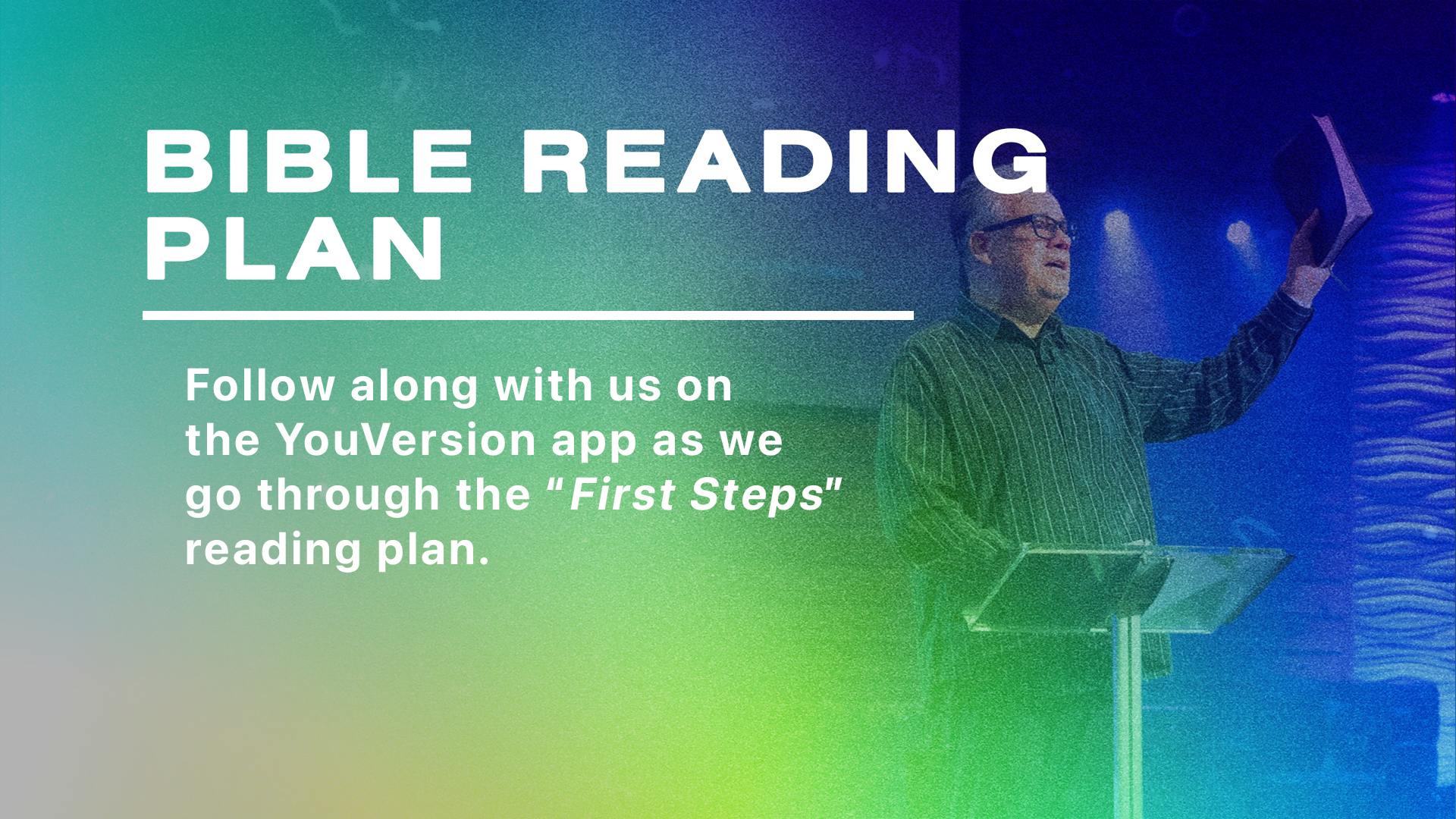 BIBLE READING PLAN

Follow along with us on the YouVersion app as we go through the "First Steps" reading plan.